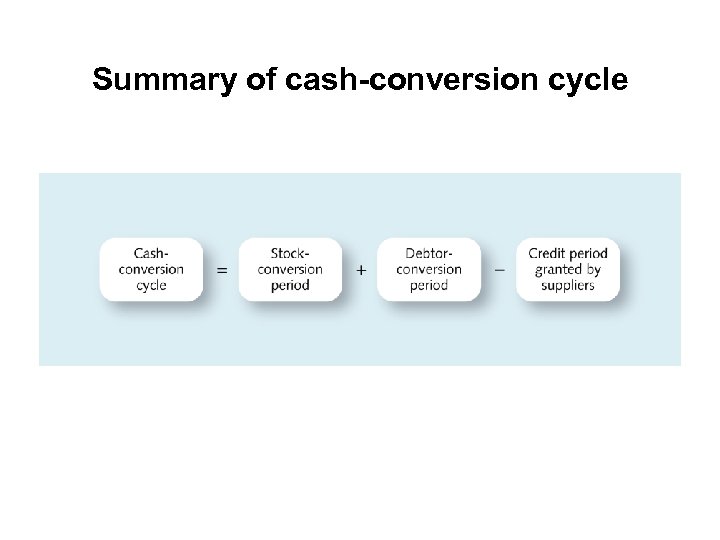 Summary of cash-conversion cycle

Cash-conversion cycle = Stock-conversion period + Debtor-conversion period − Credit period granted by suppliers